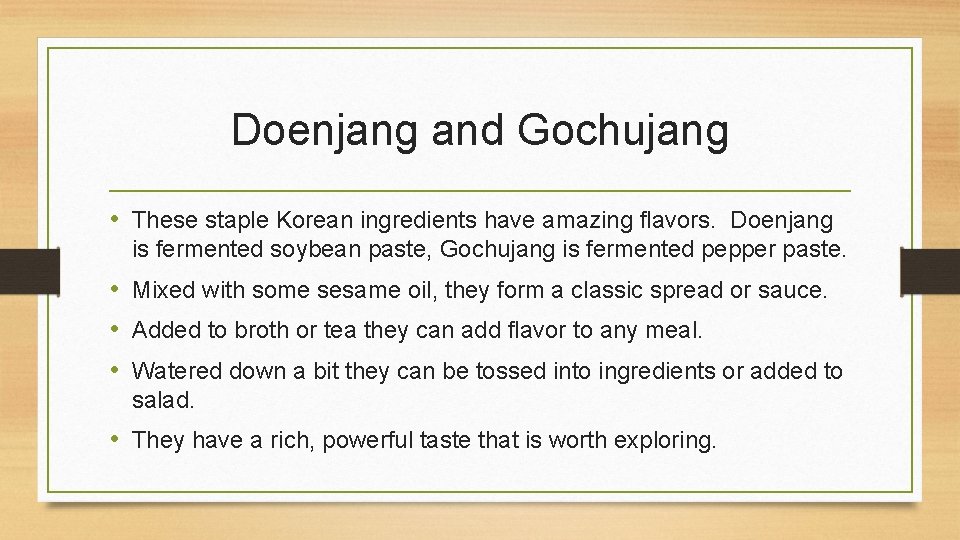 Doenjang and Gochujang

• These staple Korean ingredients have amazing flavors. Doenjang is fermented soybean paste, Gochujang is fermented pepper paste.

• Mixed with some sesame oil, they form a classic spread or sauce.

• Added to broth or tea they can add flavor to any meal.

• Watered down a bit they can be tossed into ingredients or added to salad.

• They have a rich, powerful taste that is worth exploring.